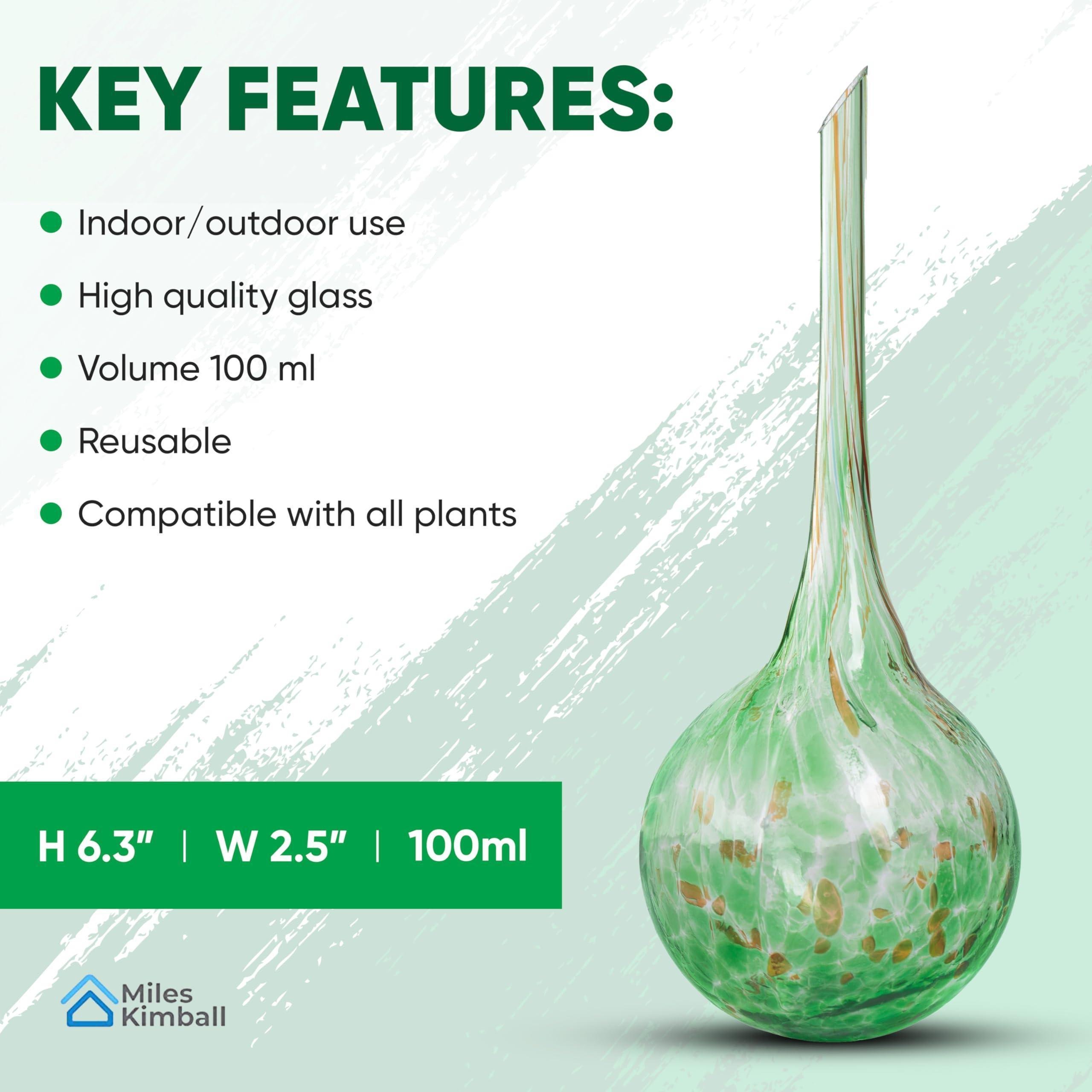 KEY FEATURES:

Indoor/outdoor use

High quality glass

Volume 100 ml

Reusable

Compatible with all plants

H 6.3" | W 2.5" | 100ml

Miles Kimball